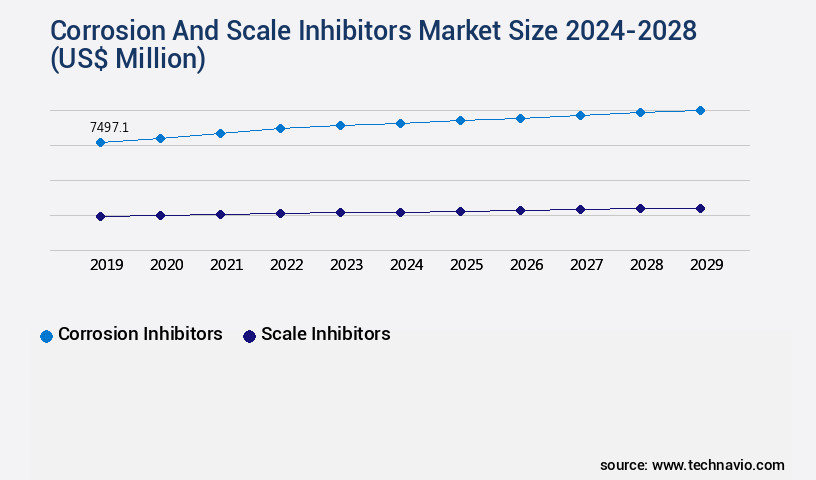 Corrosion And Scale Inhibitors Market Size 2024-2028 (US$ Million)

7497.1

2019 2020 2021 2022 2023 2024 2025 2026 2027 2028 2029

Corrosion Inhibitors Scale Inhibitors

source: www.technavio.com